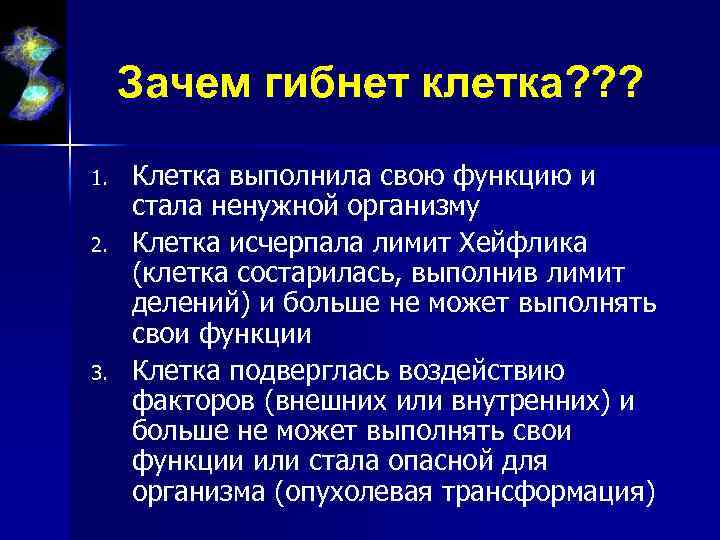 Зачем гибнет клетка???

1. Клетка выполнила свою функцию и стала ненужной организму
2. Клетка исчерпала лимит Хейфлика (клетка состарилась, выполнив лимит делений) и больше не может выполнять свои функции
3. Клетка подверглась воздействию факторов (внешних или внутренних) и больше не может выполнять свои функции или стала опасной для организма (опухолевая трансформация)